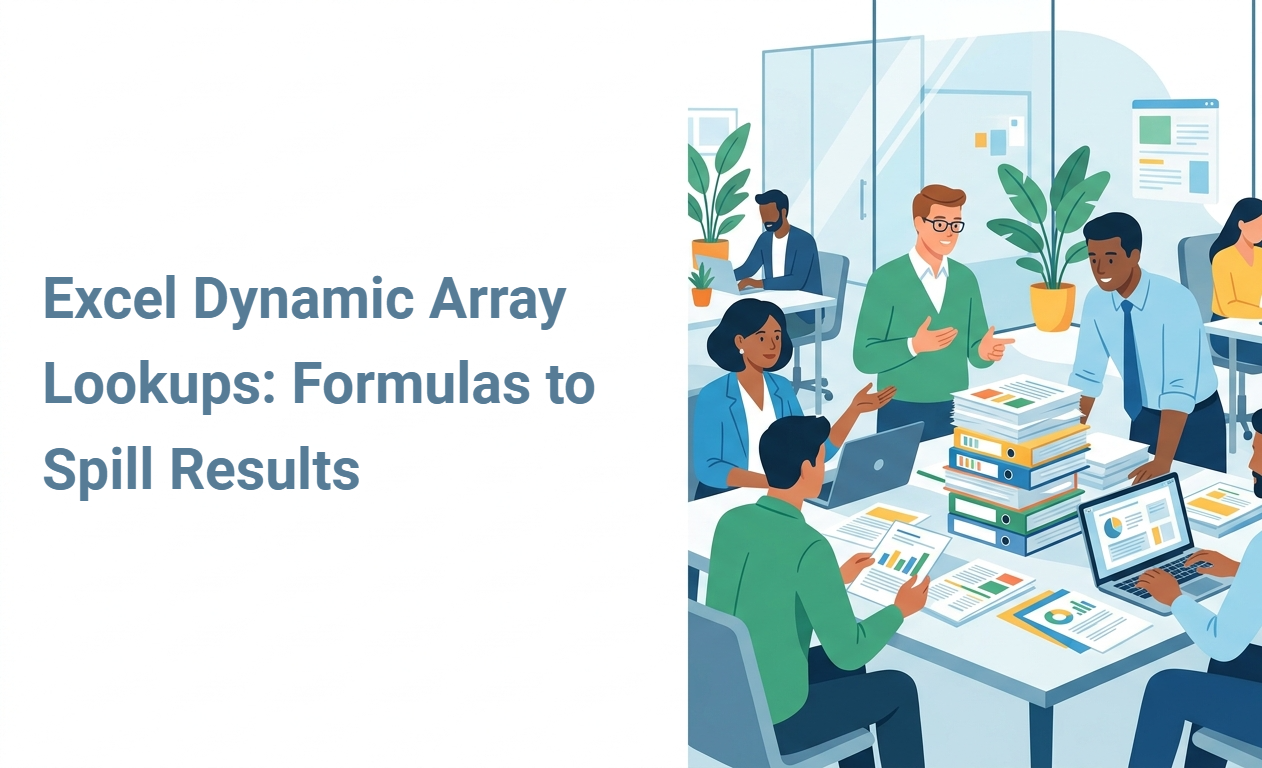 Excel Dynamic Array Lookups: Formulas to Spill Results